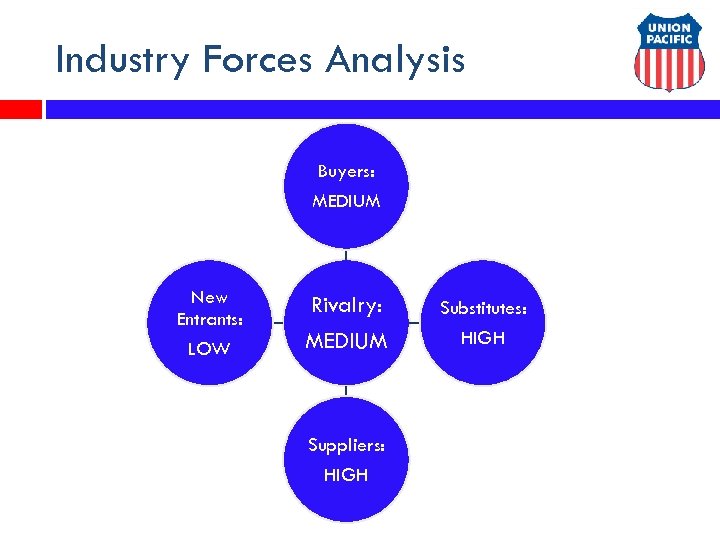 Industry Forces Analysis

UNION PACIFIC

Buyers:
MEDIUM

New Entrants:
LOW

Rivalry:
MEDIUM

Substitutes:
HIGH

Suppliers:
HIGH